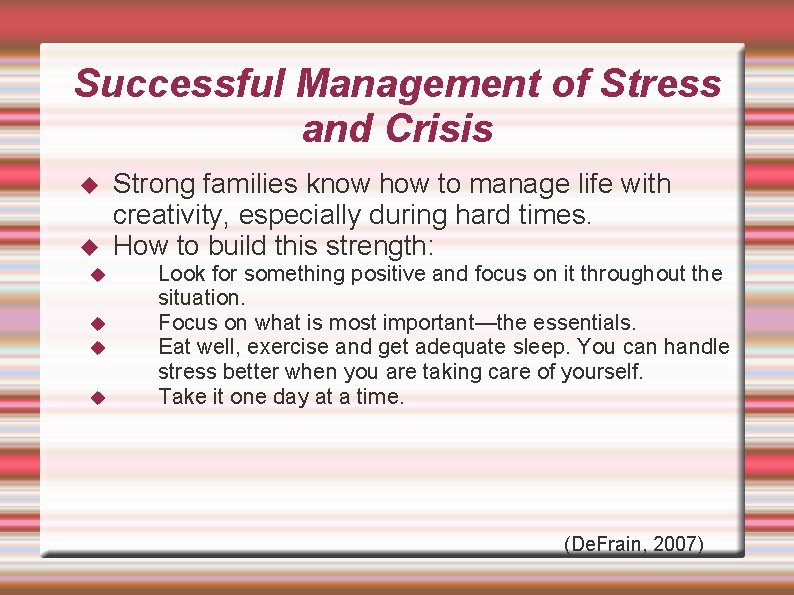 Successful Management of Stress and Crisis

◆ Strong families know how to manage life with creativity, especially during hard times.
◆ How to build this strength:
◆ Look for something positive and focus on it throughout the situation.
◆ Focus on what is most important—the essentials.
◆ Eat well, exercise and get adequate sleep. You can handle stress better when you are taking care of yourself.
◆ Take it one day at a time.

(DeFrain, 2007)